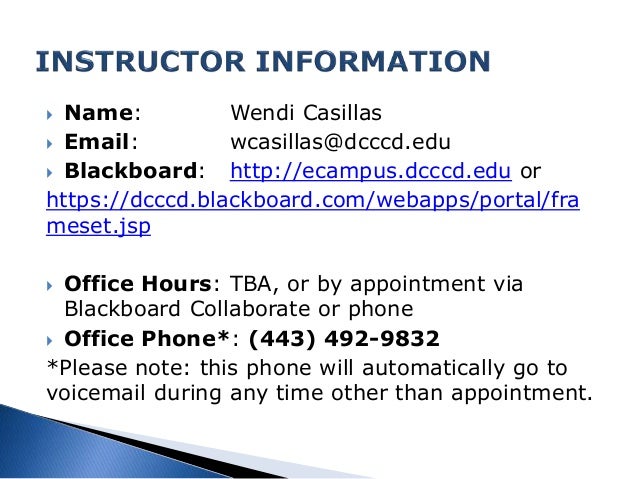 INSTRUCTOR INFORMATION

Name: Wendi Casillas

Email: wcasillas@dcccd.edu

Blackboard: http://ecampus.dcccd.edu or https://dcccd.blackboard.com/webapps/portal/frameset.jsp

Office Hours: TBA, or by appointment via Blackboard Collaborate or phone

Office Phone*: (443) 492-9832

*Please note: this phone will automatically go to voicemail during any time other than appointment.